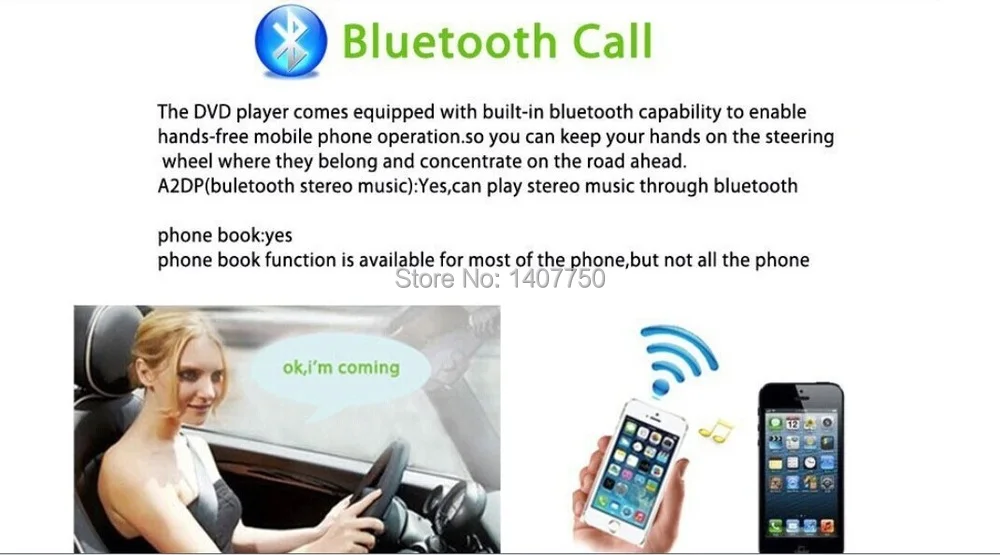 Bluetooth Call

The DVD player comes equipped with built-in bluetooth capability to enable hands-free mobile phone operation.so you can keep your hands on the steering wheel where they belong and concentrate on the road ahead.
A2DP(buletooth stereo music):Yes,can play stereo music through bluetooth

phone book:yes
phone book function is available for most of the phone,but not all the phone

Store No: 1407750

ok,i'm coming